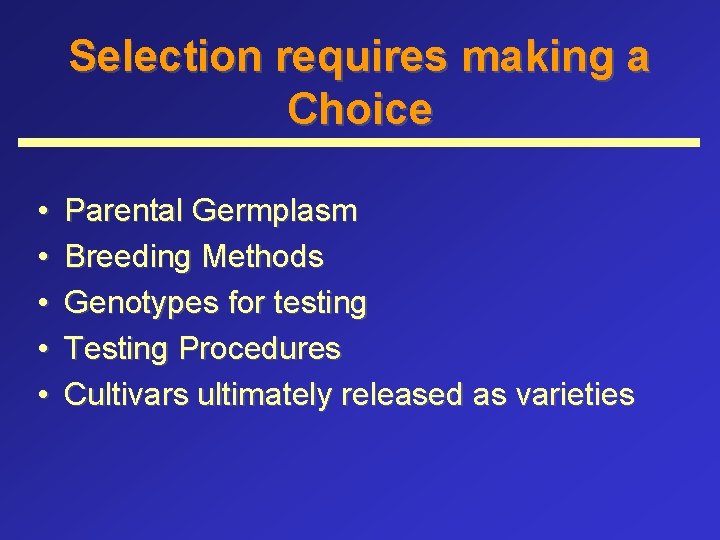 Selection requires making a Choice

• Parental Germplasm
• Breeding Methods
• Genotypes for testing
• Testing Procedures
• Cultivars ultimately released as varieties